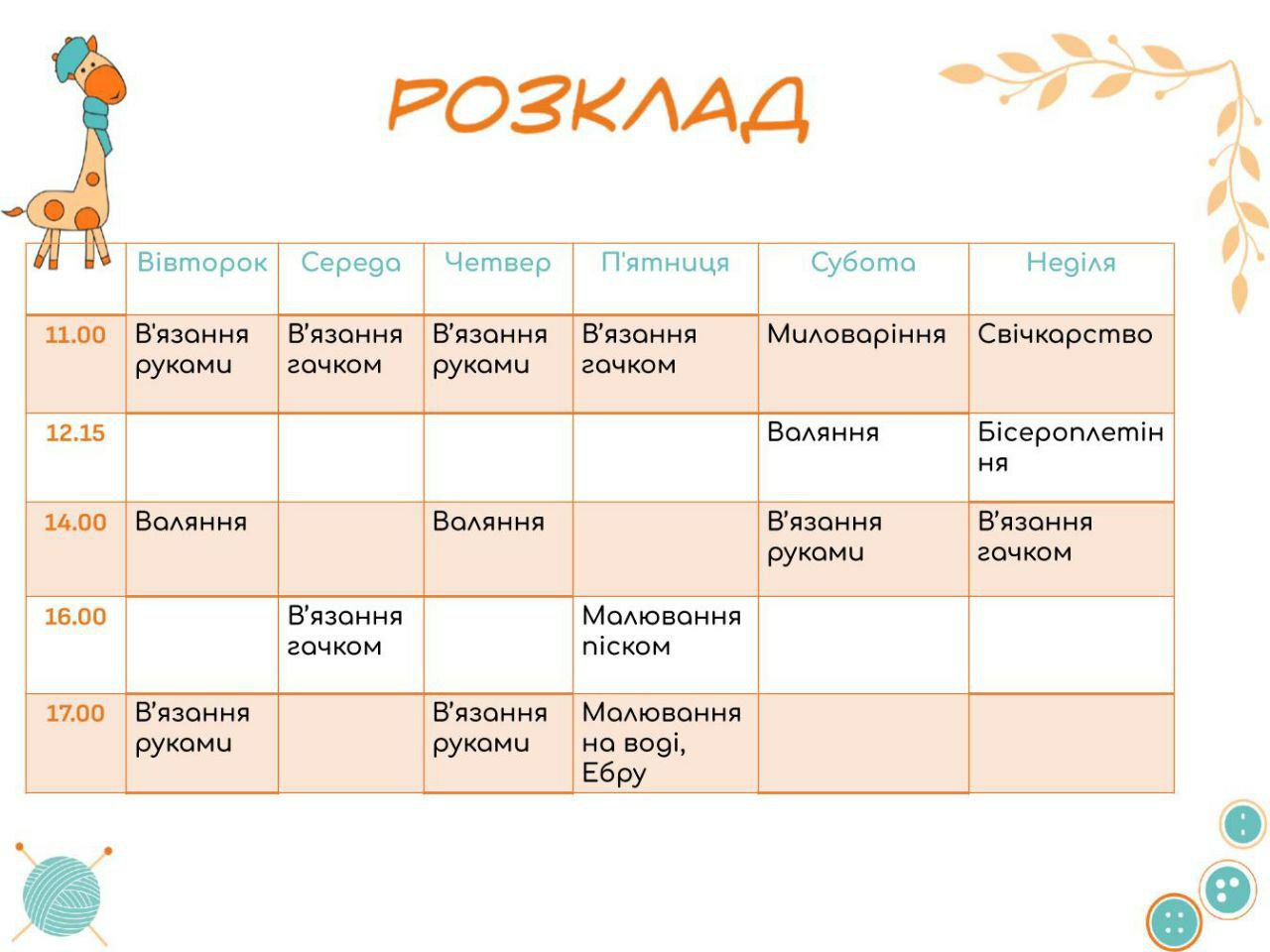 РОЗКЛАД

| | Вівторок | Середа | Четвер | П'ятниця | Субота | Неділя |
|---|---|---|---|---|---|---|
| 11.00 | В'язання руками | В'язання гачком | В'язання руками | В'язання гачком | Миловаріння | Свічкарство |
| 12.15 | | | | | Валяння | Бісероплетіння |
| 14.00 | Валяння | | Валяння | | В'язання руками | В'язання гачком |
| 16.00 | | В'язання гачком | | Малювання піском | | |
| 17.00 | В'язання руками | | В'язання руками | Малювання на воді, Ебру | | |